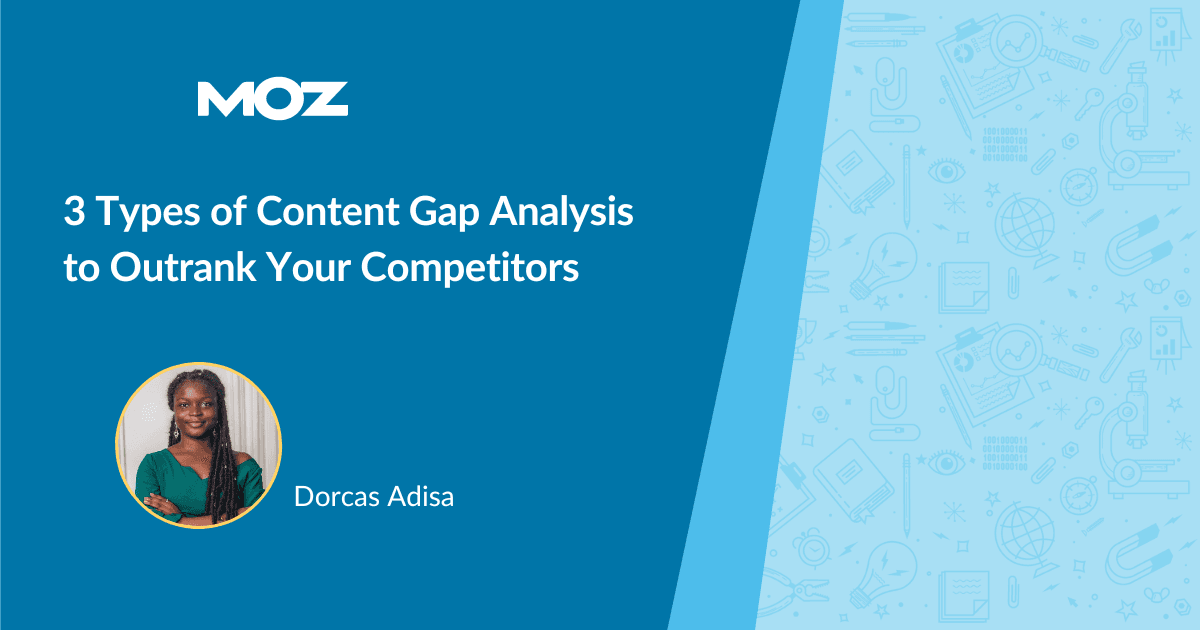 MOZ

3 Types of Content Gap Analysis to Outrank Your Competitors

Dorcas Adisa